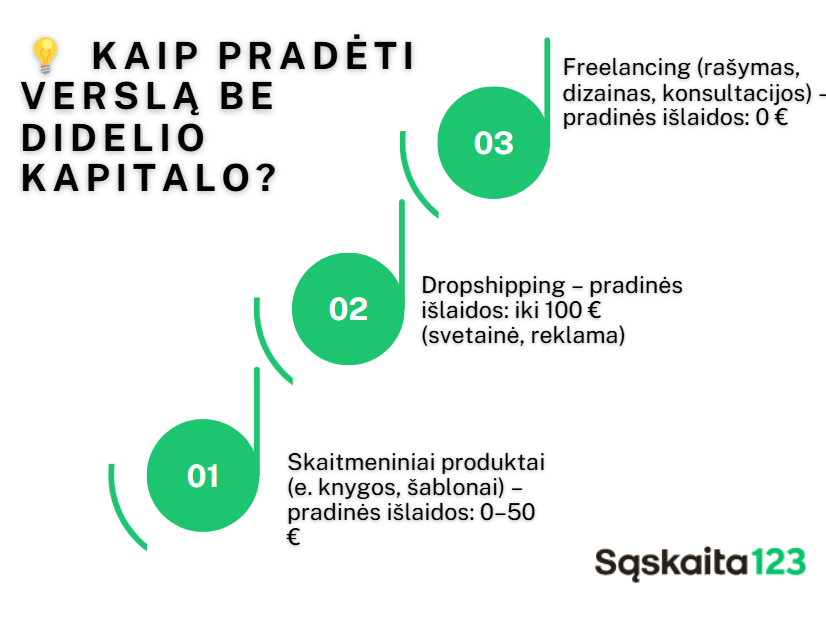 💡 KAIP PRADĖTI VERSLĄ BE DIDELIO KAPITALO?

03

Freelancing (rašymas, dizainas, konsultacijos) – pradinės išlaidos: 0 €

02

Dropshipping – pradinės išlaidos: iki 100 € (svetainė, reklama)

01

Skaitmeniniai produktai (e. knygos, šablonai) – pradinės išlaidos: 0–50 €

Sąskaita123